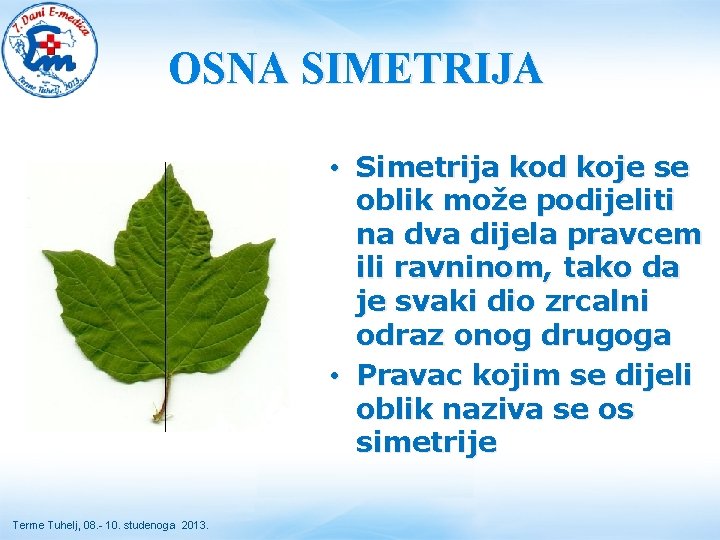 7. Dani E-medica
Em
Terme Tuhelj, 2013.

OSNA SIMETRIJA

• Simetrija kod koje se oblik može podijeliti na dva dijela pravcem ili ravninom, tako da je svaki dio zrcalni odraz onog drugoga
• Pravac kojim se dijeli oblik naziva se os simetrije

Terme Tuhelj, 08.- 10. studenoga 2013.